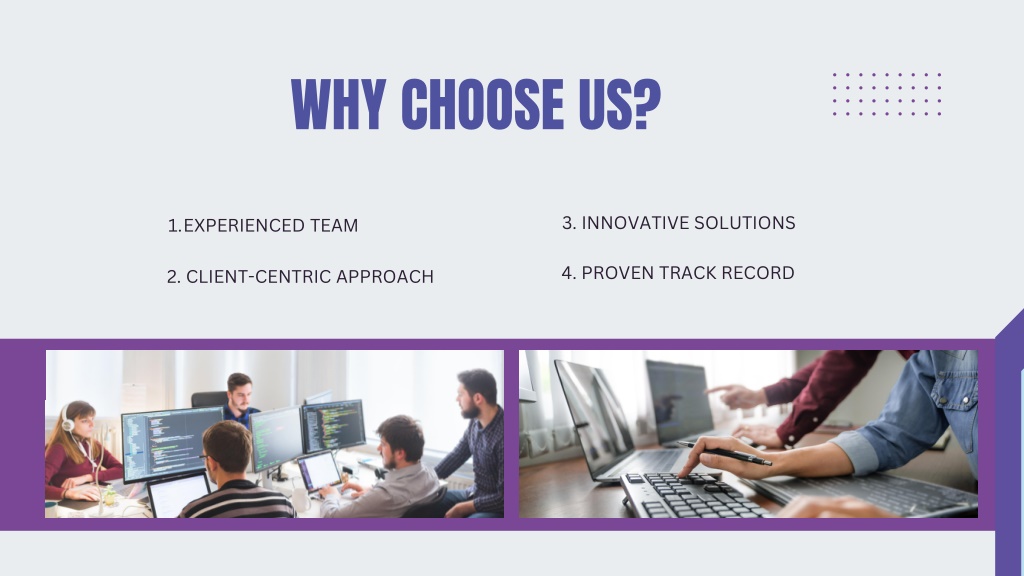 WHY CHOOSE US?

1.EXPERIENCED TEAM

2. CLIENT-CENTRIC APPROACH

3. INNOVATIVE SOLUTIONS

4. PROVEN TRACK RECORD